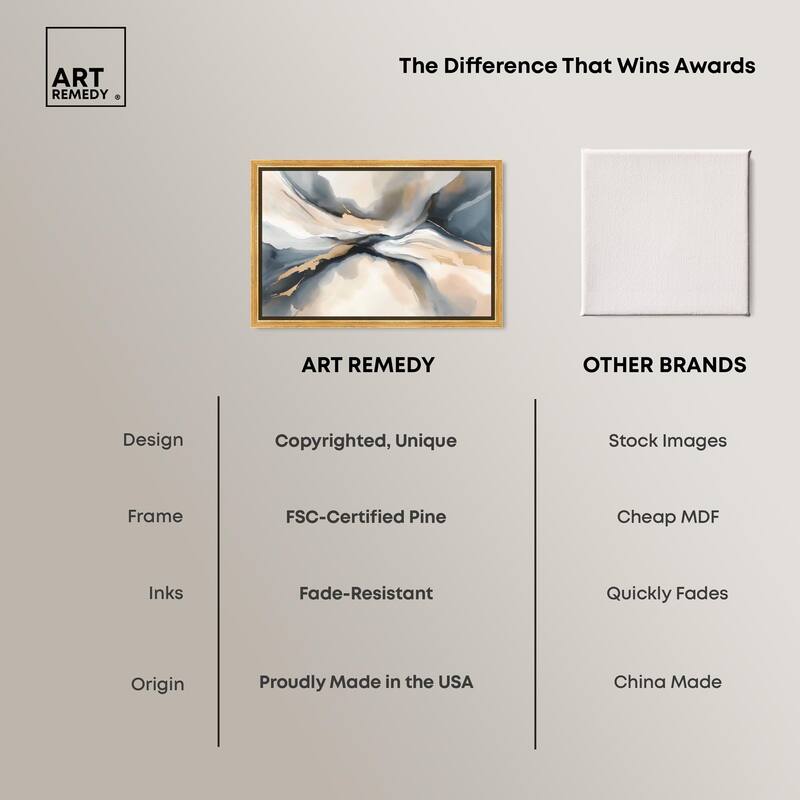 ART REMEDY ®

The Difference That Wins Awards

| | ART REMEDY | OTHER BRANDS |
|---|---|---|
| Design | Copyrighted, Unique | Stock Images |
| Frame | FSC-Certified Pine | Cheap MDF |
| Inks | Fade-Resistant | Quickly Fades |
| Origin | Proudly Made in the USA | China Made |